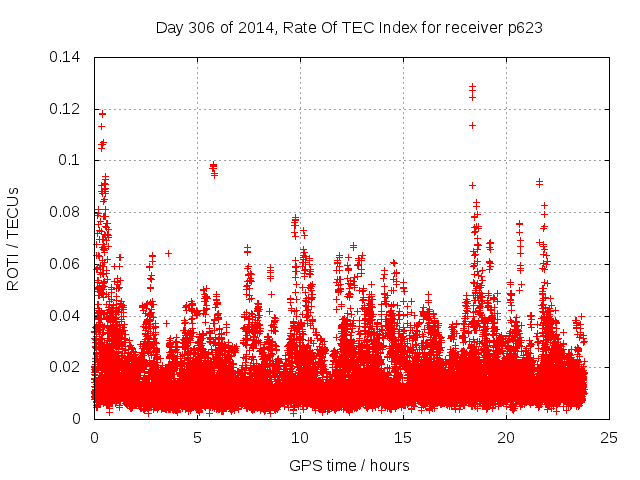 Day 306 of 2014, Rate Of TEC Index for receiver p623

ROTI / TECUs

0.14
0.12
0.1
0.08
0.06
0.04
0.02
0

0
5
10
15
20
25

GPS time / hours